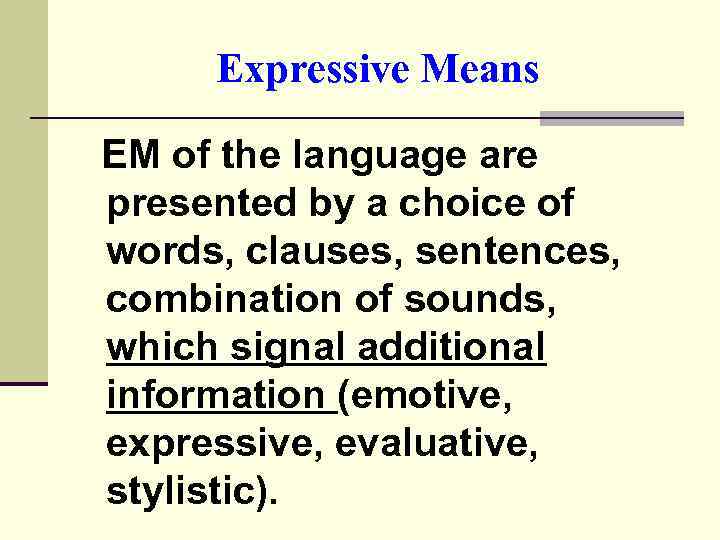 Expressive Means

EM of the language are presented by a choice of words, clauses, sentences, combination of sounds, which signal additional information (emotive, expressive, evaluative, stylistic).